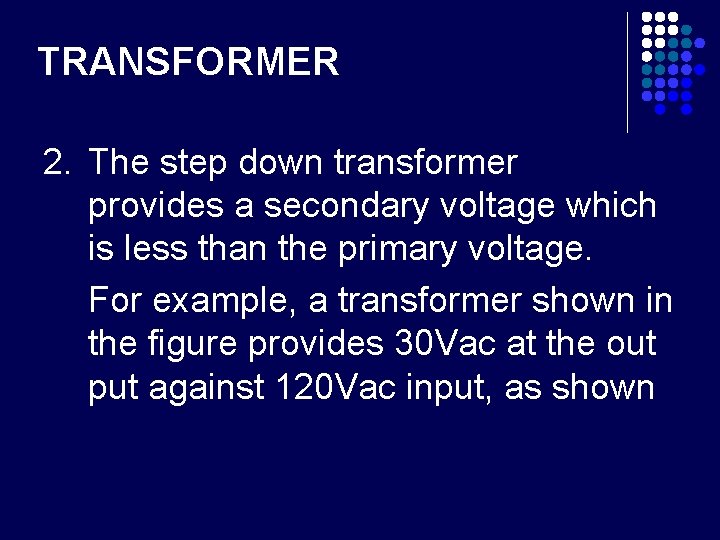 TRANSFORMER

2. The step down transformer provides a secondary voltage which is less than the primary voltage.

For example, a transformer shown in the figure provides 30Vac at the out put against 120Vac input, as shown